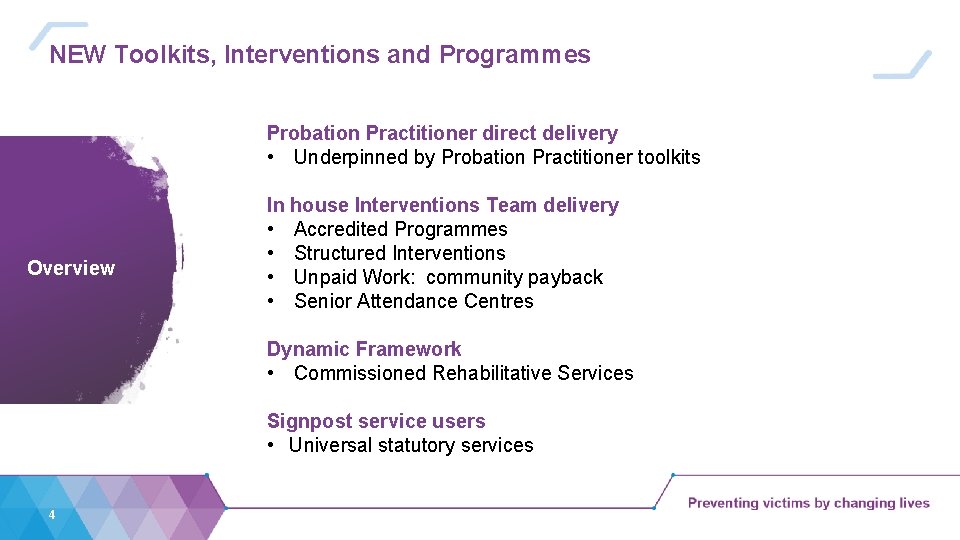 NEW Toolkits, Interventions and Programmes

Overview

Probation Practitioner direct delivery
• Underpinned by Probation Practitioner toolkits

In house Interventions Team delivery
• Accredited Programmes
• Structured Interventions
• Unpaid Work: community payback
• Senior Attendance Centres

Dynamic Framework
• Commissioned Rehabilitative Services

Signpost service users
• Universal statutory services

4

Preventing victims by changing lives